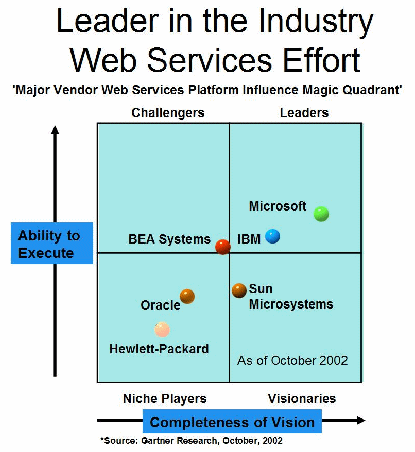 Leader in the Industry Web Services Effort

'Major Vendor Web Services Platform Influence Magic Quadrant'

Challengers

Leaders

Ability to Execute

Microsoft

BEA Systems

IBM

Oracle

Sun Microsystems

Hewlett-Packard

As of October 2002

Niche Players

Visionaries

Completeness of Vision

*Source: Gartner Research, October, 2002